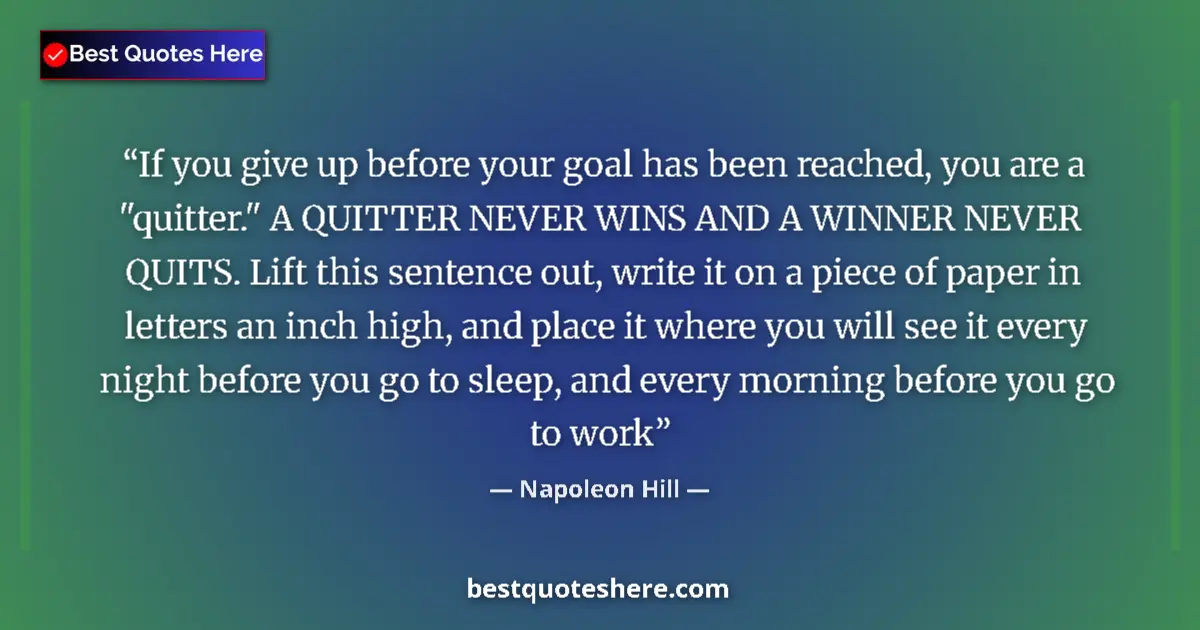 Best Quotes Here

“If you give up before your goal has been reached, you are a "quitter." A QUITTER NEVER WINS AND A WINNER NEVER QUITS. Lift this sentence out, write it on a piece of paper in letters an inch high, and place it where you will see it every night before you go to sleep, and every morning before you go to work”

— Napoleon Hill —

bestquoteshere.com